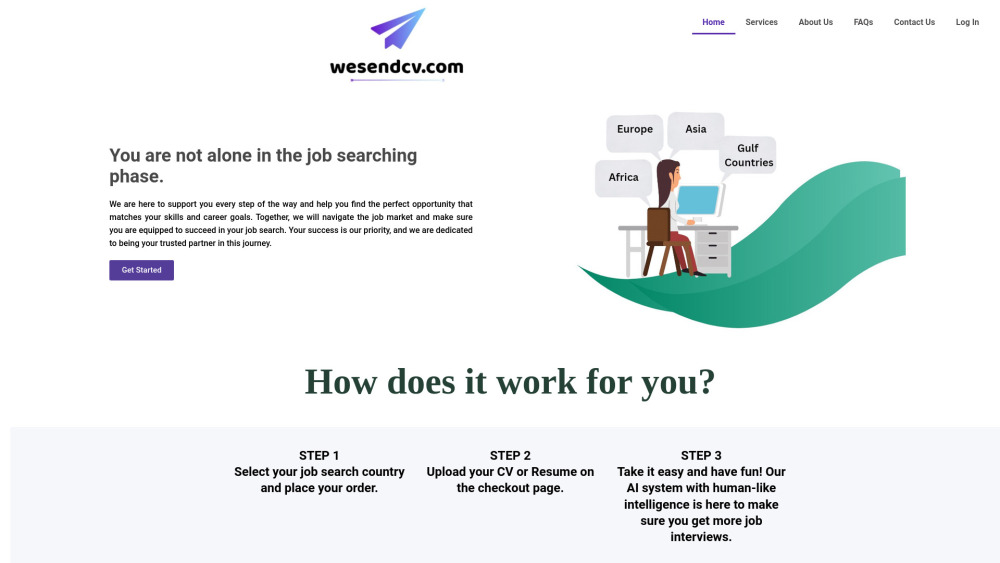 wesendcv.com

Home Services About Us FAQs Contact Us Log In

You are not alone in the job searching phase.

We are here to support you every step of the way and help you find the perfect opportunity that matches your skills and career goals. Together, we will navigate the job market and make sure you are equipped to succeed in your job search. Your success is our priority, and we are dedicated to being your trusted partner in this journey.

Get Started

Europe
Asia
Gulf Countries
Africa

How does it work for you?

STEP 1
Select your job search country and place your order.

STEP 2
Upload your CV or Resume on the checkout page.

STEP 3
Take it easy and have fun! Our AI system with human-like intelligence is here to make sure you get more job interviews.